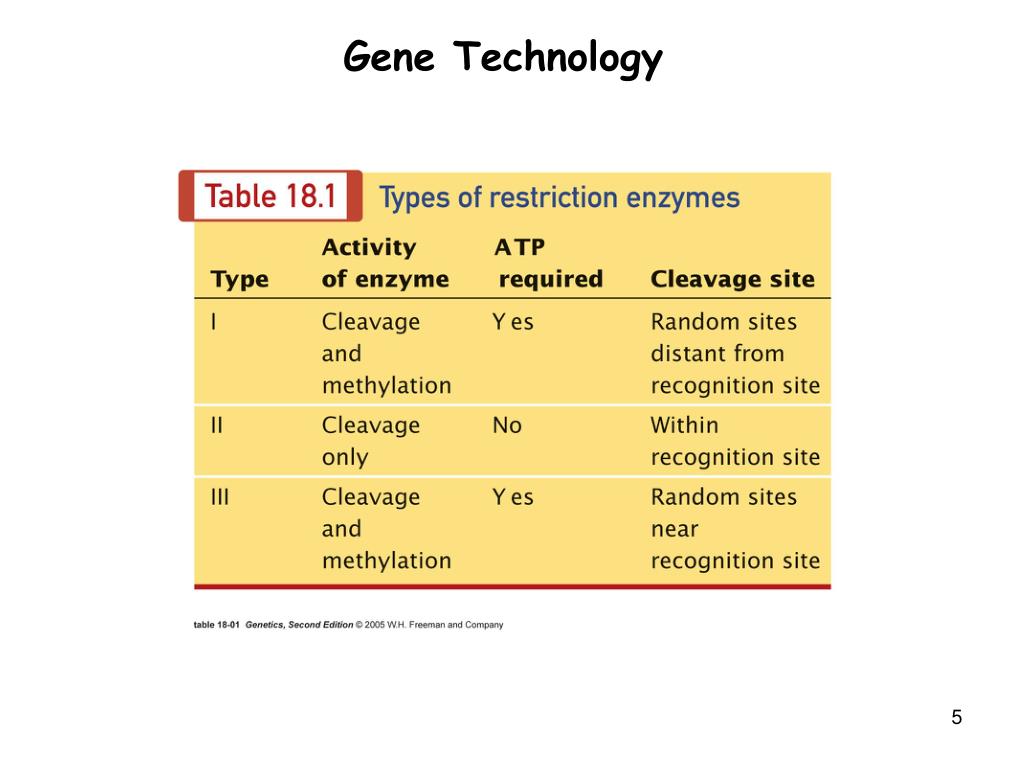 Gene Technology

Table 18.1 Types of restriction enzymes

| Type | Activity of enzyme | ATP required | Cleavage site |
|---|---|---|---|
| I | Cleavage and methylation | Yes | Random sites distant from recognition site |
| II | Cleavage only | No | Within recognition site |
| III | Cleavage and methylation | Yes | Random sites near recognition site |

table 18-01 Genetics, Second Edition © 2005 W.H. Freeman and Company

5